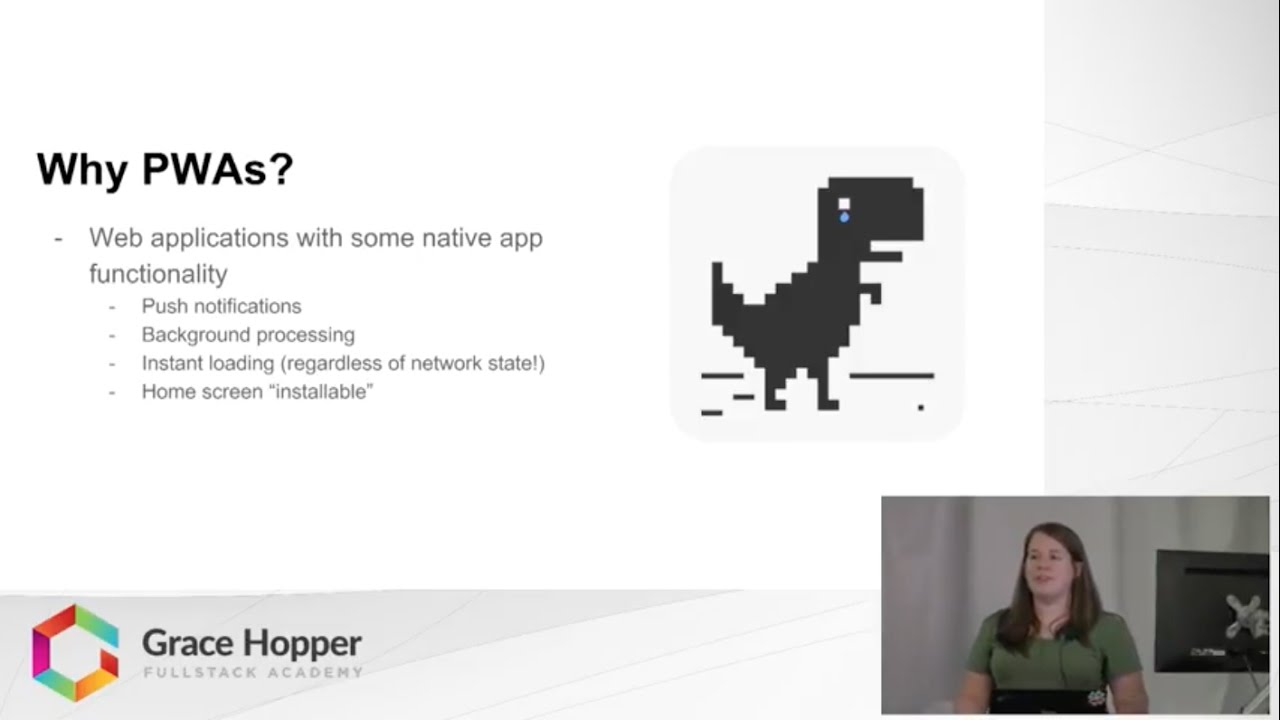 Why PWAs?

- Web applications with some native app functionality
  - Push notifications
  - Background processing
  - Instant loading (regardless of network state!)
  - Home screen “installable”

Grace Hopper
FULLSTACK ACADEMY